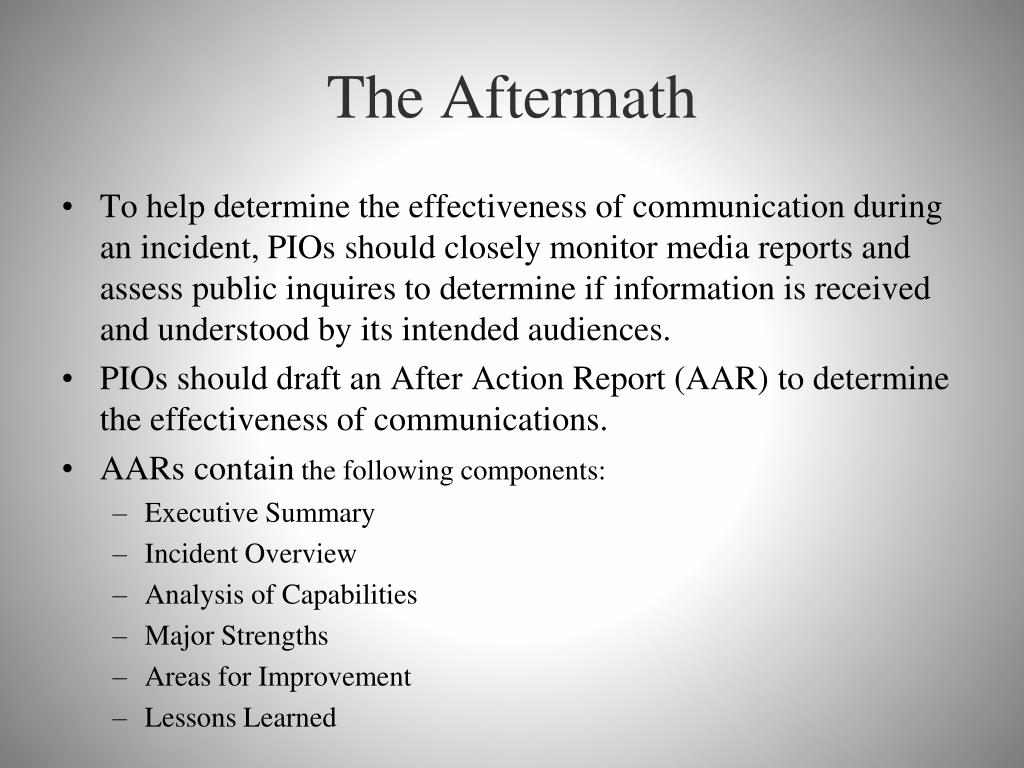 The Aftermath

• To help determine the effectiveness of communication during an incident, PIOs should closely monitor media reports and assess public inquires to determine if information is received and understood by its intended audiences.
• PIOs should draft an After Action Report (AAR) to determine the effectiveness of communications.
• AARs contain the following components:
– Executive Summary
– Incident Overview
– Analysis of Capabilities
– Major Strengths
– Areas for Improvement
– Lessons Learned